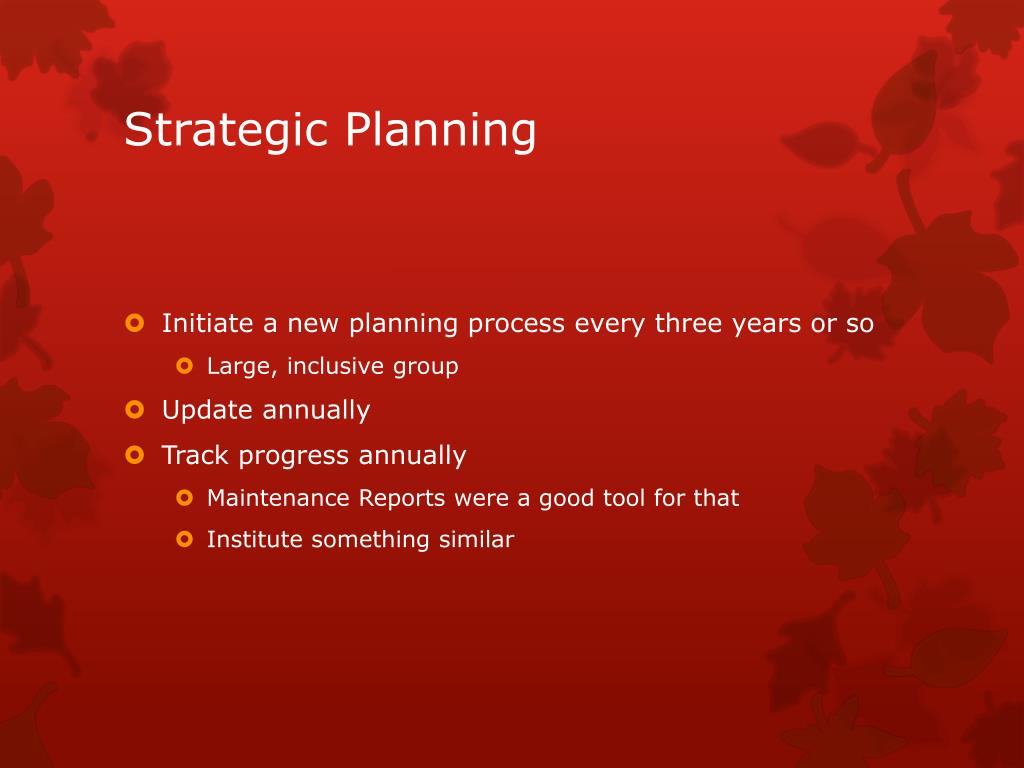 Strategic Planning

Initiate a new planning process every three years or so

Large, inclusive group

Update annually

Track progress annually

Maintenance Reports were a good tool for that

Institute something similar